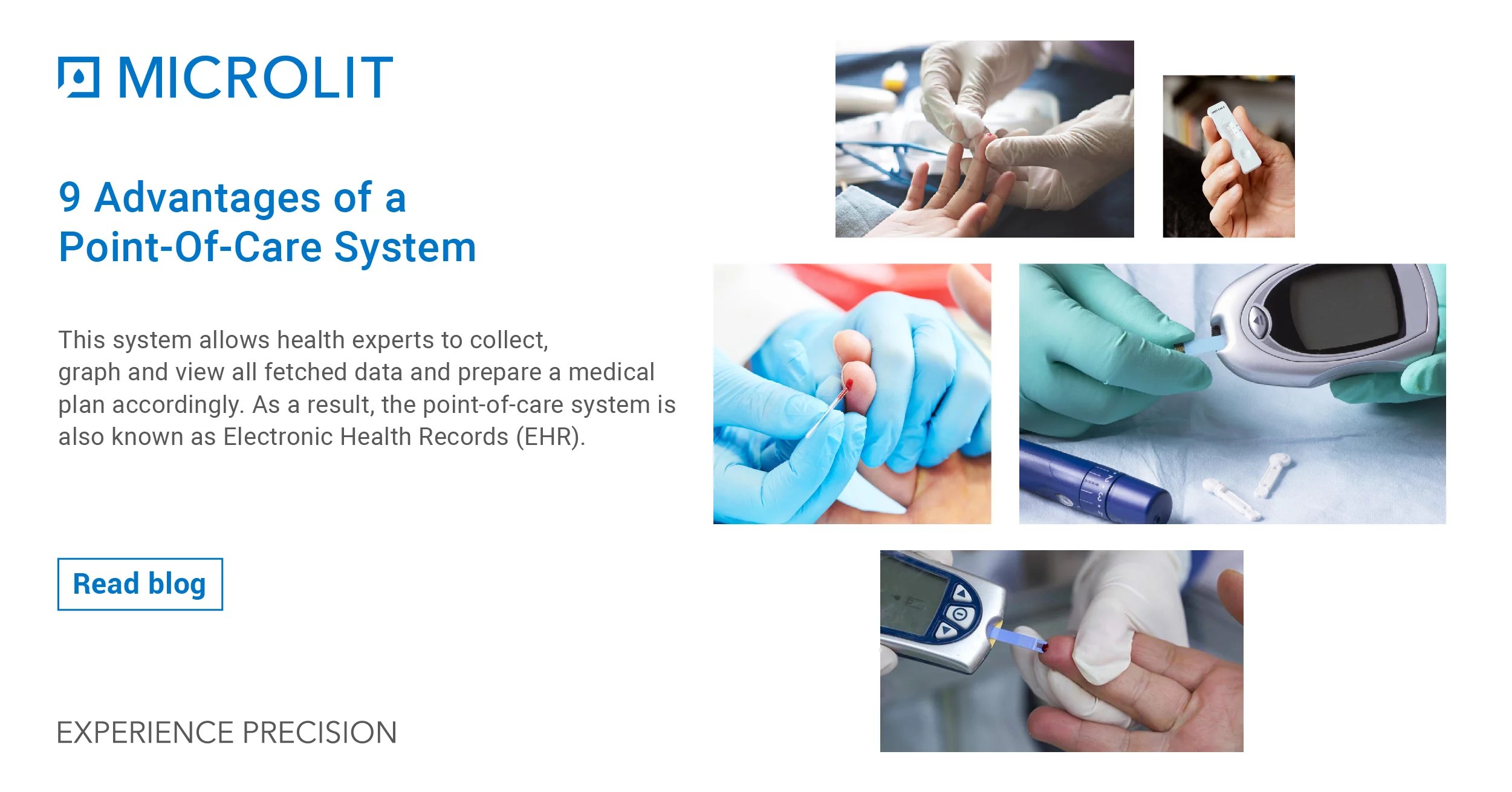 MICROLIT

9 Advantages of a Point-Of-Care System

This system allows health experts to collect, graph and view all fetched data and prepare a medical plan accordingly. As a result, the point-of-care system is also known as Electronic Health Records (EHR).

Read blog

EXPERIENCE PRECISION